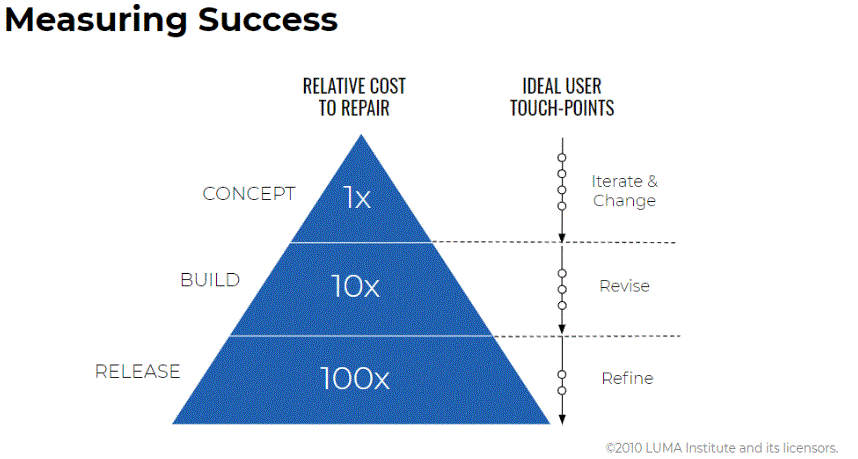 Measuring Success

RELATIVE COST TO REPAIR

IDEAL USER TOUCH-POINTS

CONCEPT

1x

Iterate & Change

BUILD

10x

Revise

RELEASE

100x

Refine

©2010 LUMA Institute and its licensors.